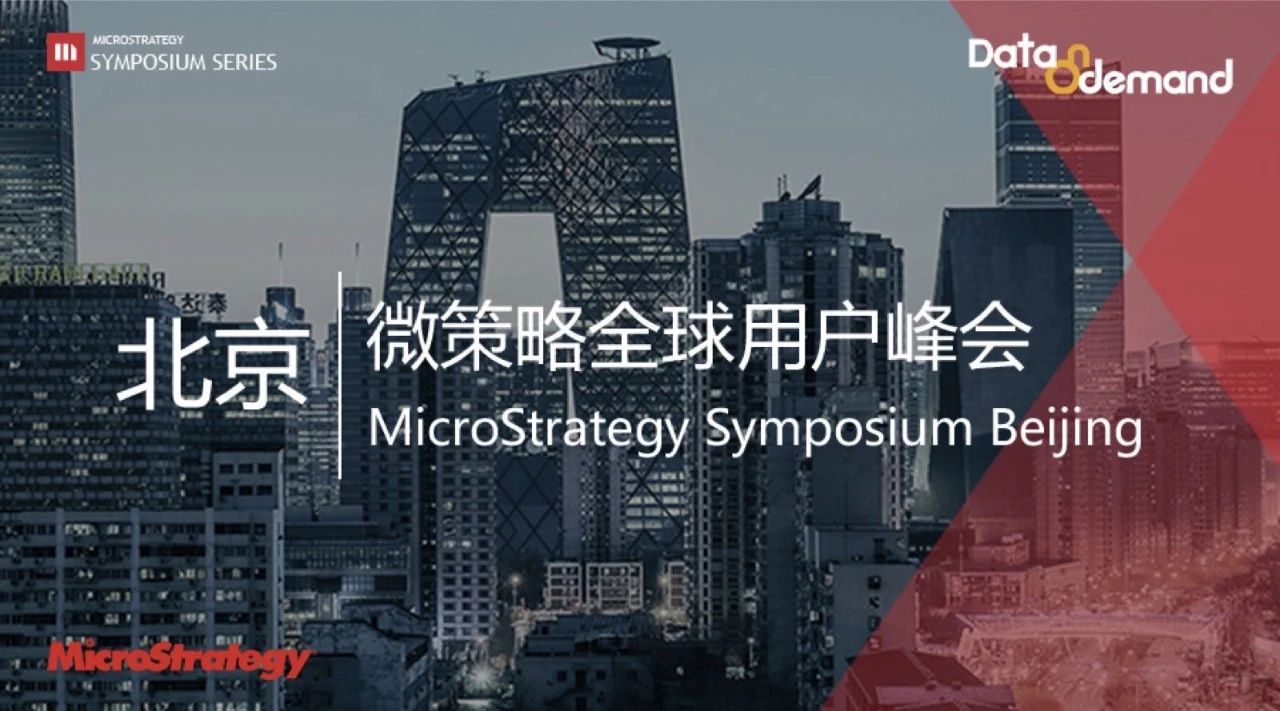 MICROSTRATEGY
SYMPOSIUM SERIES

Data on demand

北京

微策略全球用户峰会
MicroStrategy Symposium Beijing

MicroStrategy